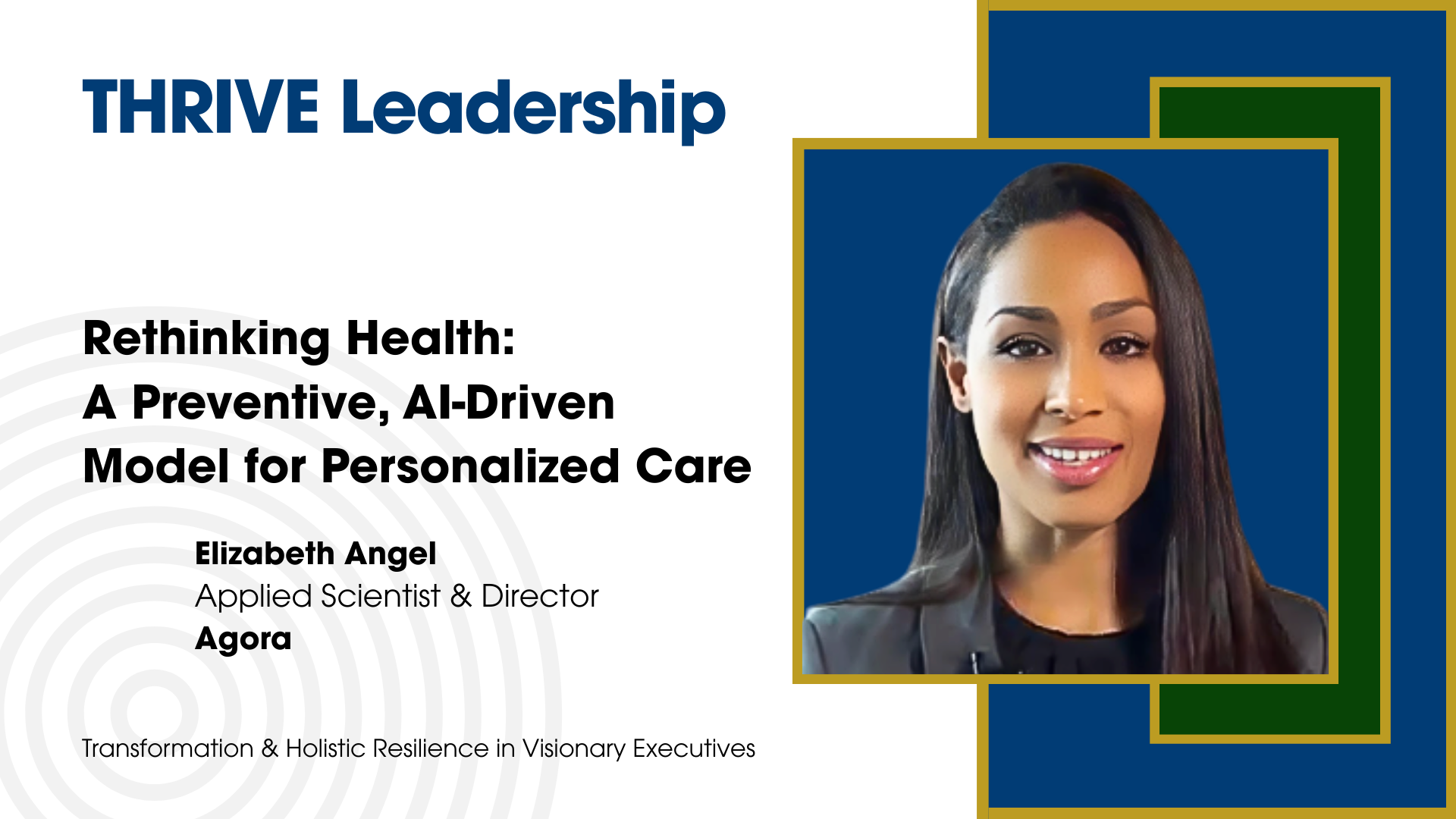 THRIVE Leadership

Rethinking Health:
A Preventive, AI-Driven
Model for Personalized Care

Elizabeth Angel
Applied Scientist & Director
Agora

Transformation & Holistic Resilience in Visionary Executives